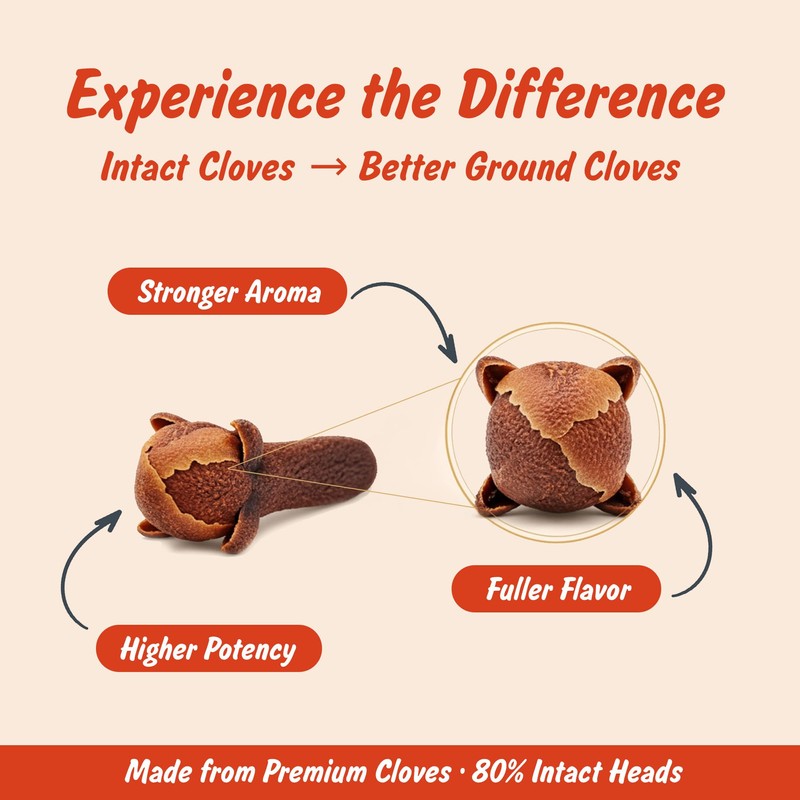 Experience the Difference

Intact Cloves → Better Ground Cloves

Stronger Aroma

Fuller Flavor

Higher Potency

Made from Premium Cloves · 80% Intact Heads